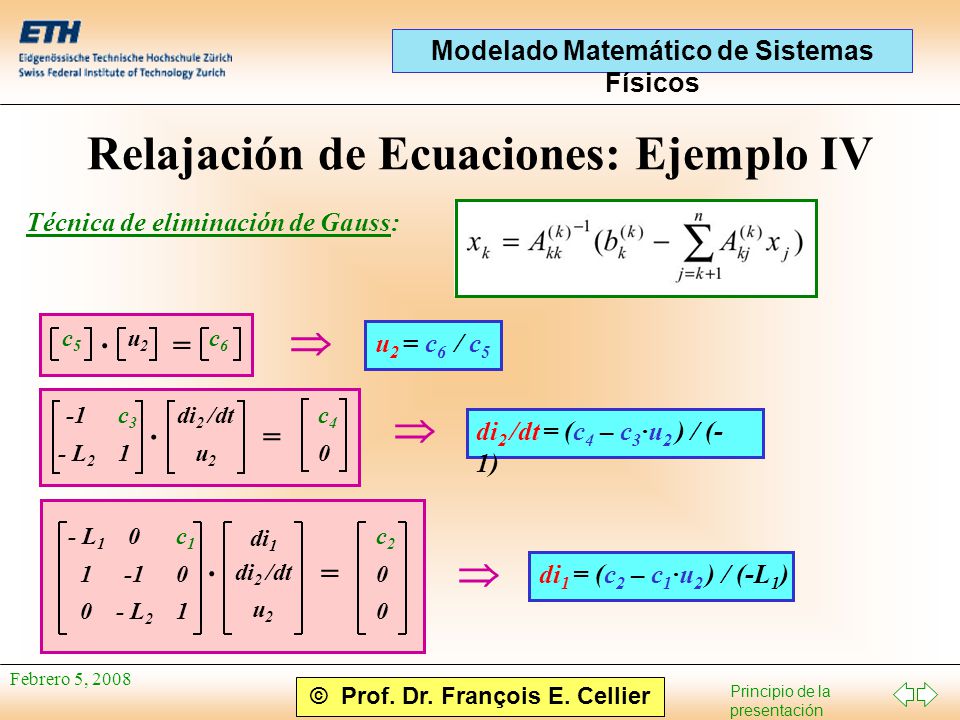 ETH
Eidgenössische Technische Hochschule Zürich
Swiss Federal Institute of Technology Zurich

Modelado Matemático de Sistemas Físicos

Relajación de Ecuaciones: Ejemplo IV

Técnica de eliminación de Gauss:

$x_k = A_{kk}^{(k)^{-1}} (b_k^{(k)} - \sum_{j=k+1}^{n} A_{kj}^{(k)} x_j)$

$\begin{bmatrix} c_5 \end{bmatrix} \cdot \begin{bmatrix} u_2 \end{bmatrix} = \begin{bmatrix} c_6 \end{bmatrix}$ $\Rightarrow$ $u_2 = c_6 / c_5$

$\begin{bmatrix} -1 & c_3 \\ -L_2 & 1 \end{bmatrix} \cdot \begin{bmatrix} di_2/dt \\ u_2 \end{bmatrix} = \begin{bmatrix} c_4 \\ 0 \end{bmatrix}$ $\Rightarrow$ $di_2/dt = (c_4 - c_3 \cdot u_2) / (-1)$

$\begin{bmatrix} -L_1 & 0 & c_1 \\ 1 & -1 & 0 \\ 0 & -L_2 & 1 \end{bmatrix} \cdot \begin{bmatrix} di_1 \\ di_2/dt \\ u_2 \end{bmatrix} = \begin{bmatrix} c_2 \\ 0 \\ 0 \end{bmatrix}$ $\Rightarrow$ $di_1 = (c_2 - c_1 \cdot u_2) / (-L_1)$

Febrero 5, 2008

© Prof. Dr. François E. Cellier

Principio de la presentación